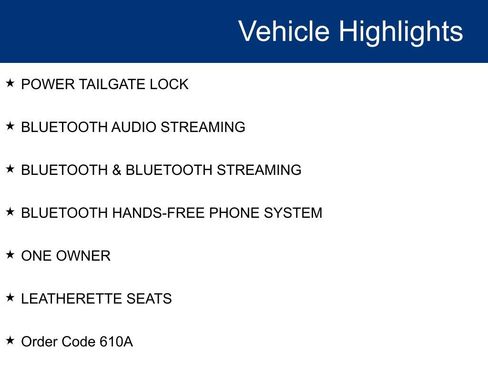 Vehicle Highlights

★ POWER TAILGATE LOCK

★ BLUETOOTH AUDIO STREAMING

★ BLUETOOTH & BLUETOOTH STREAMING

★ BLUETOOTH HANDS-FREE PHONE SYSTEM

★ ONE OWNER

★ LEATHERETTE SEATS

★ Order Code 610A